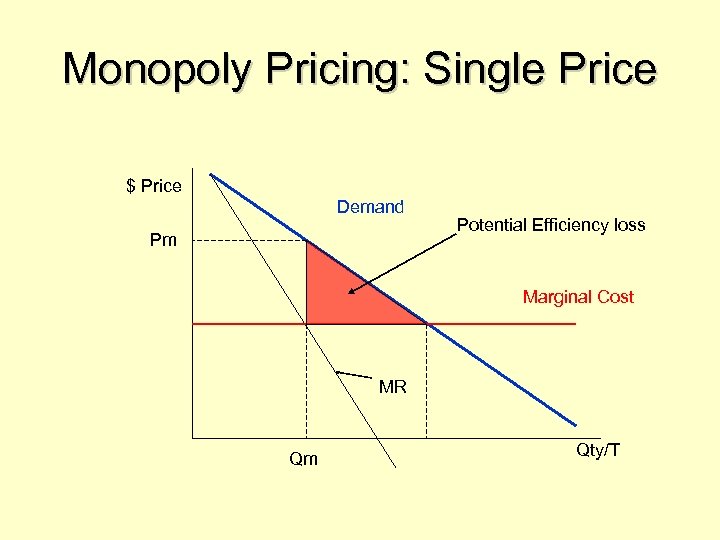 Monopoly Pricing: Single Price

$ Price

Demand

Potential Efficiency loss

Pm

Marginal Cost

MR

Qm

Qty/T